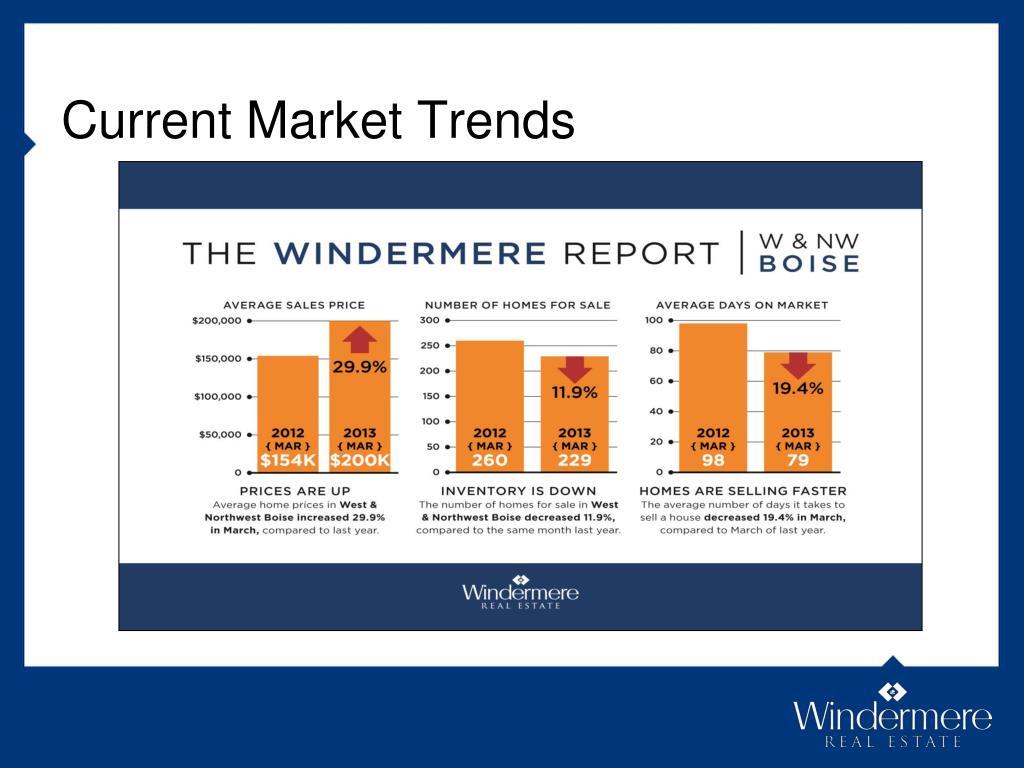 Current Market Trends

THE WINDERMERE REPORT | W & NW BOISE

AVERAGE SALES PRICE

$200,000
$150,000
$100,000
$50,000
0

29.9%

2012 { MAR } $154K
2013 { MAR } $200K

PRICES ARE UP
Average home prices in West & Northwest Boise increased 29.9% in March, compared to last year.

NUMBER OF HOMES FOR SALE

300
250
200
150
100
50
0

11.9%

2012 { MAR } 260
2013 { MAR } 229

INVENTORY IS DOWN
The number of homes for sale in West & Northwest Boise decreased 11.9%, compared to the same month last year.

AVERAGE DAYS ON MARKET

100
80
60
40
20
0

19.4%

2012 { MAR } 98
2013 { MAR } 79

HOMES ARE SELLING FASTER
The average number of days it takes to sell a house decreased 19.4% in March, compared to March of last year.

Windermere REAL ESTATE

Windermere REAL ESTATE